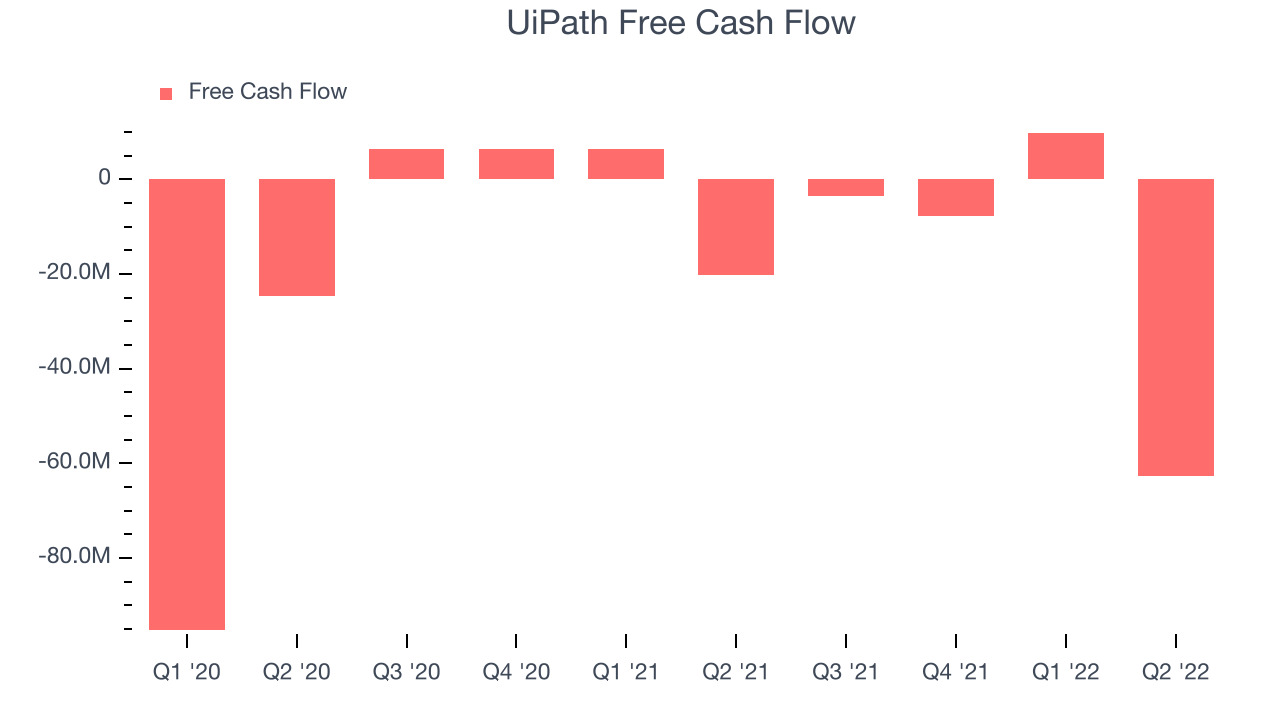 UiPath Free Cash Flow

Free Cash Flow

0
-20.0M
-40.0M
-60.0M
-80.0M

Q1 '20 Q2 '20 Q3 '20 Q4 '20 Q1 '21 Q2 '21 Q3 '21 Q4 '21 Q1 '22 Q2 '22